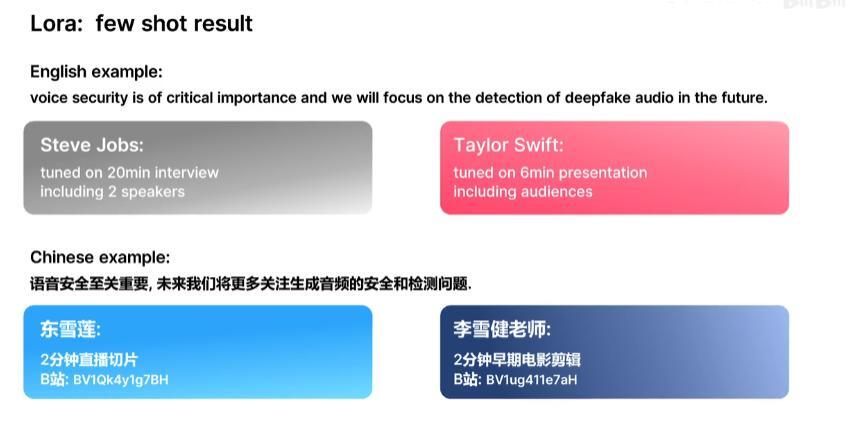 Lora: few shot result

English example:
voice security is of critical importance and we will focus on the detection of deepfake audio in the future.

Steve Jobs:
tuned on 20min interview
including 2 speakers

Taylor Swift:
tuned on 6min presentation
including audiences

Chinese example:
语音安全至关重要, 未来我们将更多关注生成音频的安全和检测问题.

东雪莲:
2分钟直播切片
B站: BV1Qk4y1g7BH

李雪健老师:
2分钟早期电影剪辑
B站: BV1ug411e7aH